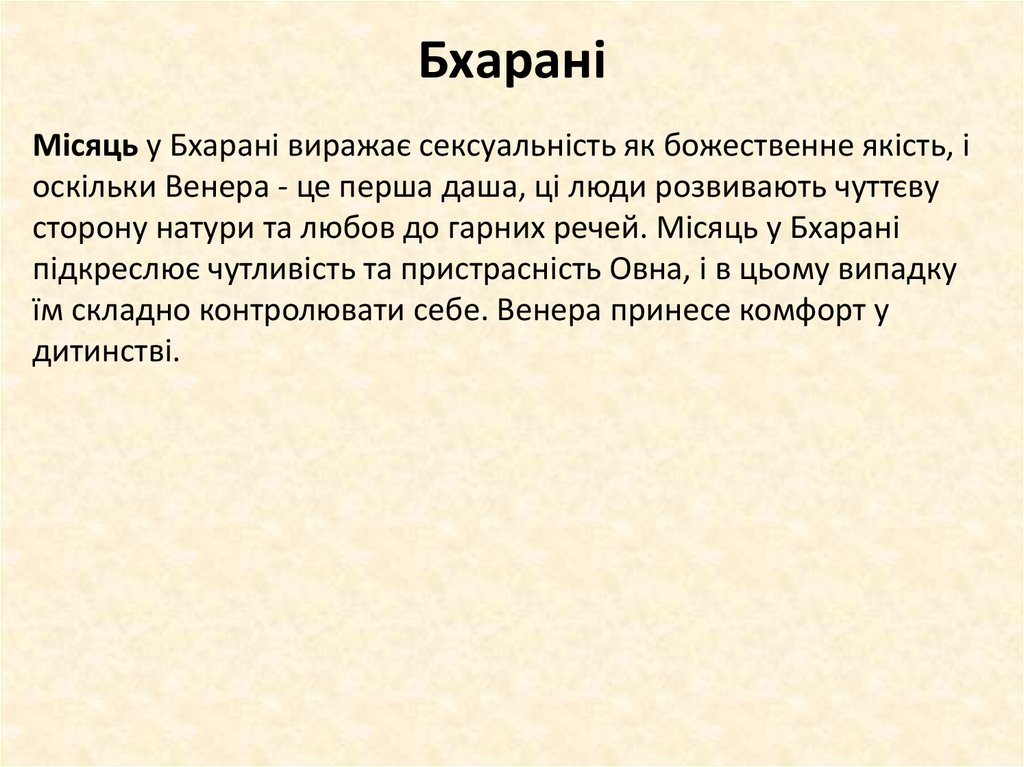 Бхарані

Місяць у Бхарані виражає сексуальність як божественне якість, і оскільки Венера - це перша даша, ці люди розвивають чуттєву сторону натури та любов до гарних речей. Місяць у Бхарані підкреслює чутливість та пристрасність Овна, і в цьому випадку їм складно контролювати себе. Венера принесе комфорт у дитинстві.